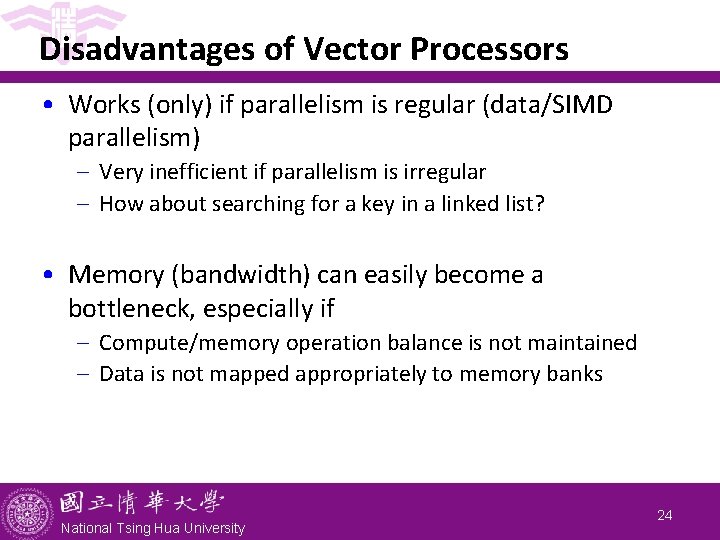 Disadvantages of Vector Processors

• Works (only) if parallelism is regular (data/SIMD parallelism)
– Very inefficient if parallelism is irregular
– How about searching for a key in a linked list?

• Memory (bandwidth) can easily become a bottleneck, especially if
– Compute/memory operation balance is not maintained
– Data is not mapped appropriately to memory banks

國立清華大學
National Tsing Hua University

24